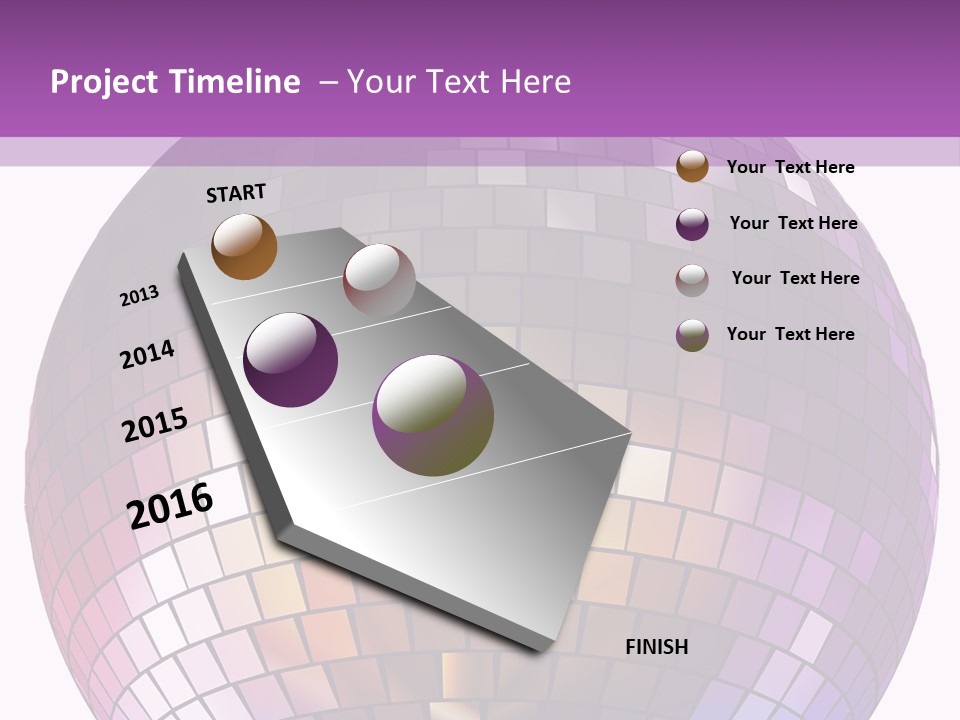 Project Timeline – Your Text Here

START

2013

2014

2015

2016

FINISH

Your Text Here

Your Text Here

Your Text Here

Your Text Here